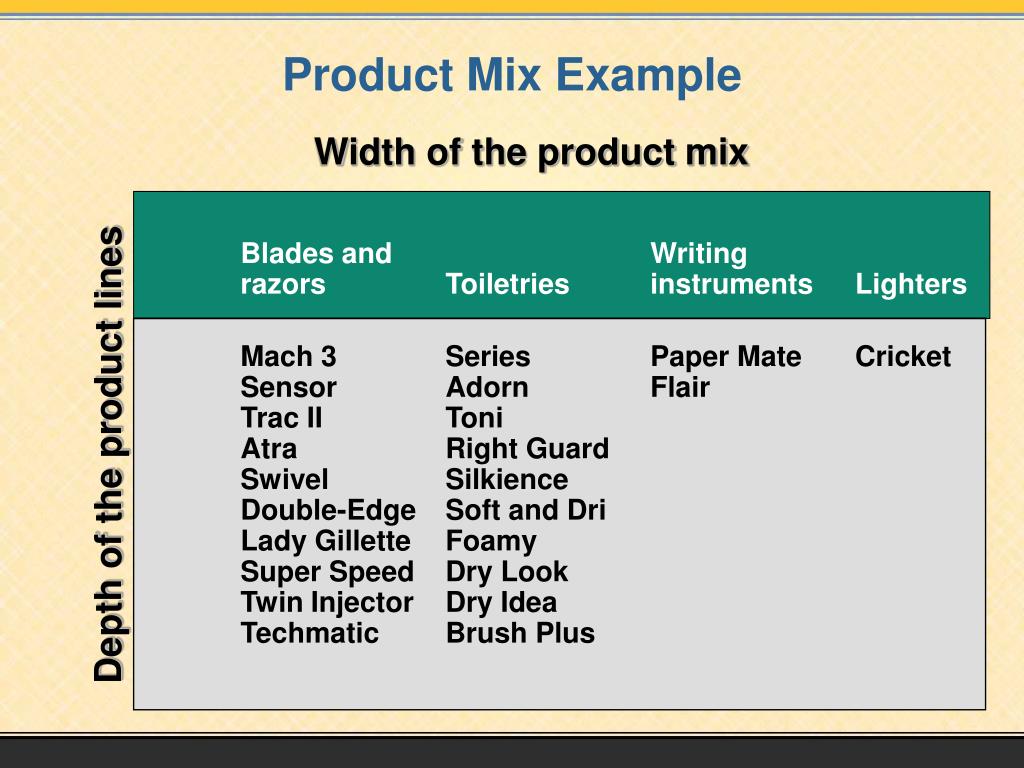 Product Mix Example

Width of the product mix

Depth of the product lines

| Blades and razors | Toiletries | Writing instruments | Lighters |
|---|---|---|---|
| Mach 3 | Series | Paper Mate | Cricket |
| Sensor | Adorn | Flair | |
| Trac II | Toni | | |
| Atra | Right Guard | | |
| Swivel | Silkience | | |
| Double-Edge | Soft and Dri | | |
| Lady Gillette | Foamy | | |
| Super Speed | Dry Look | | |
| Twin Injector | Dry Idea | | |
| Techmatic | Brush Plus | | |